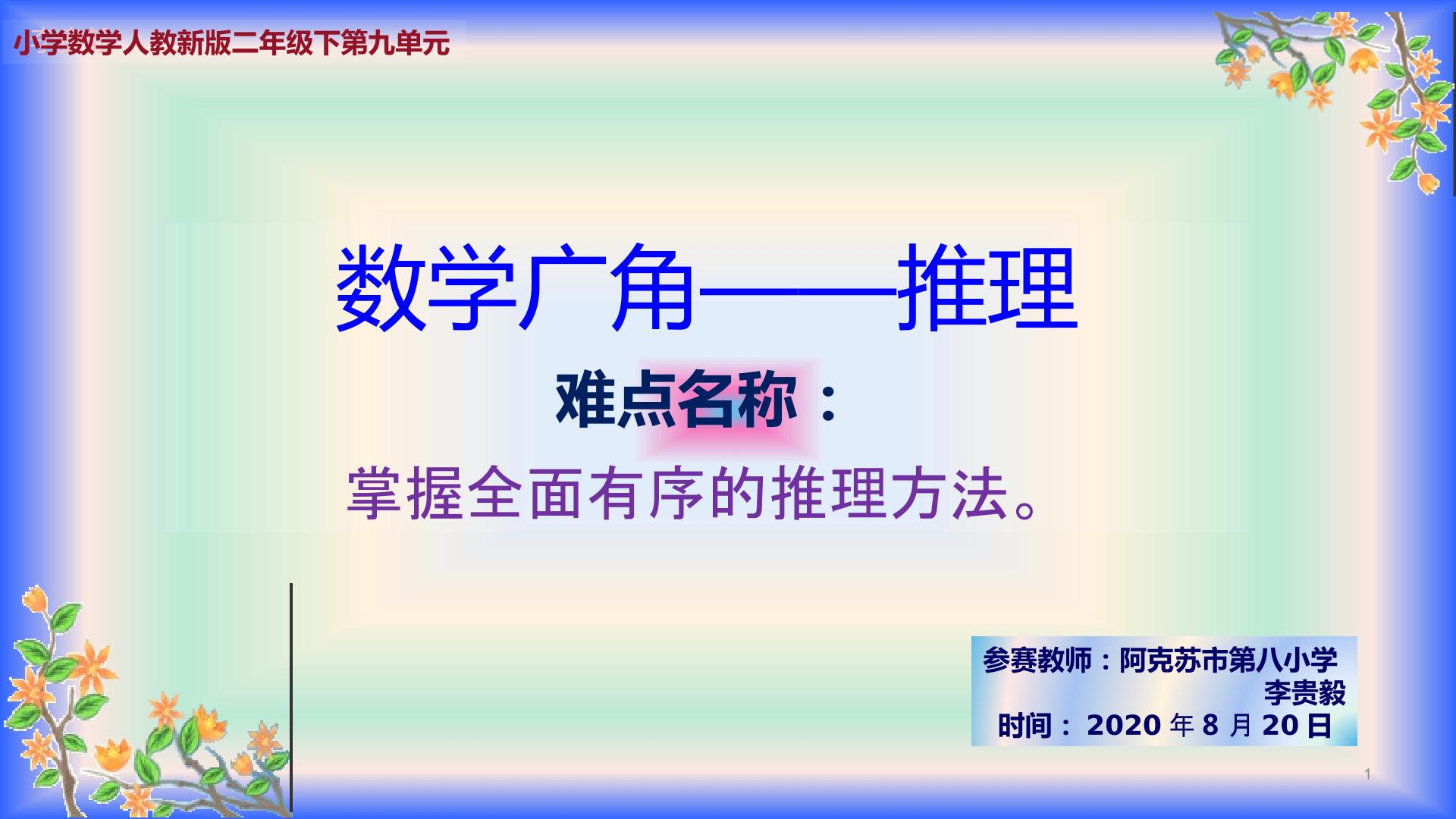 小学数学人教新版二年级下第九单元

数学广角——推理

难点名称：

掌握全面有序的推理方法。

参赛教师：阿克苏市第八小学
李贵毅
时间：2020年8月20日

1